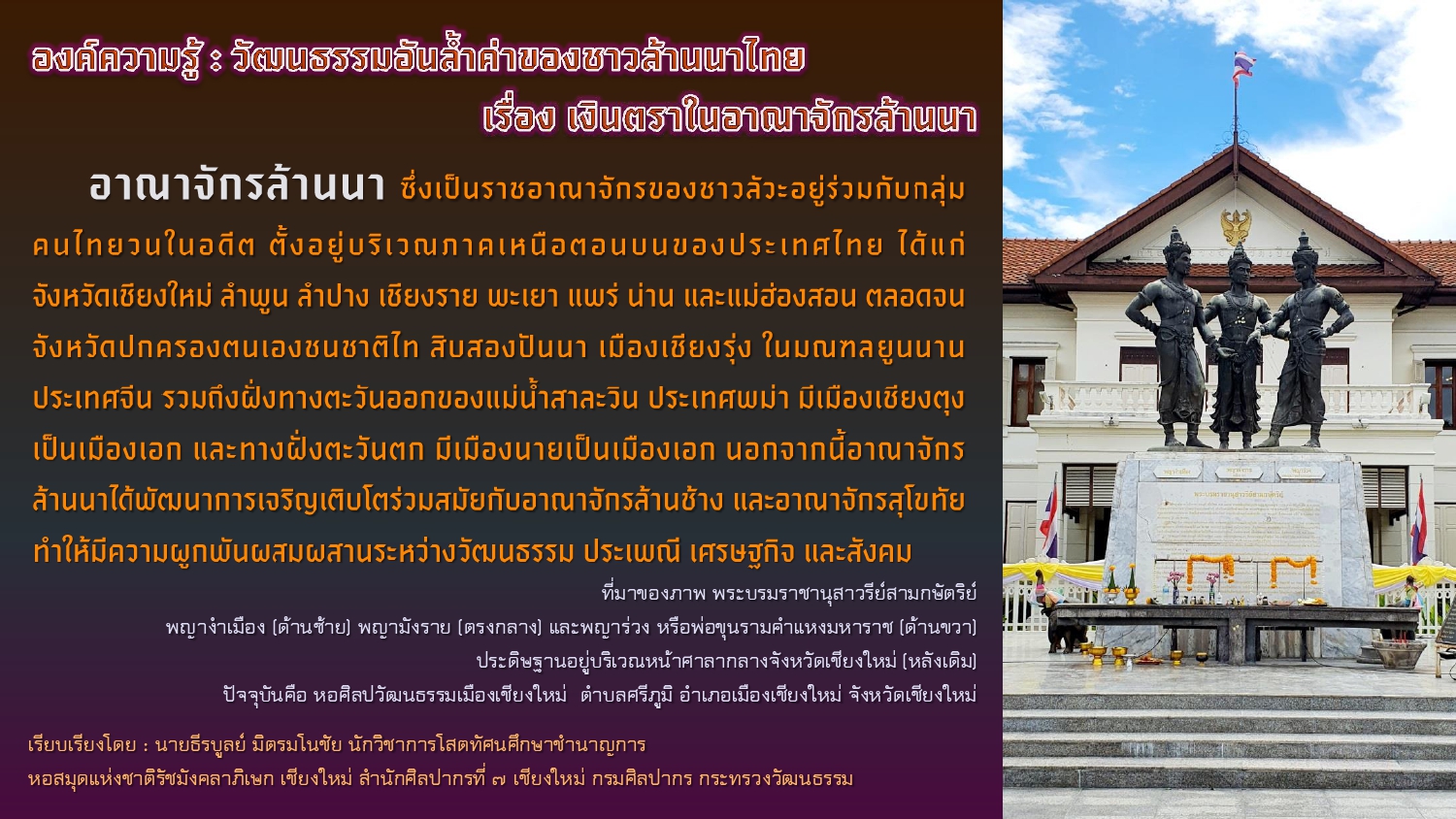 องค์ความรู้ : วัฒนธรรมอันล้ำค่าของชาวล้านนาไทย
เรื่อง เงินตราในอาณาจักรล้านนา

อาณาจักรล้านนา ซึ่งเป็นราชอาณาจักรของชาวลัวะอยู่ร่วมกับกลุ่มคนไทยวนในอดีต ตั้งอยู่บริเวณภาคเหนือตอนบนของประเทศไทย ได้แก่ จังหวัดเชียงใหม่ ลำพูน ลำปาง เชียงราย พะเยา แพร่ น่าน และแม่ฮ่องสอน ตลอดจนจังหวัดปกครองตนเองชนชาติไท สิบสองปันนา เมืองเชียงรุ่ง ในมณฑลยูนนาน ประเทศจีน รวมถึงฝั่งทางตะวันออกของแม่น้ำสาละวิน ประเทศพม่า มีเมืองเชียงตุงเป็นเมืองเอก และทางฝั่งตะวันตก มีเมืองนายเป็นเมืองเอก นอกจากนี้อาณาจักรล้านนาได้พัฒนาการเจริญเติบโตร่วมสมัยกับอาณาจักรล้านช้าง และอาณาจักรสุโขทัย ทำให้มีความผูกพันผสมผสานระหว่างวัฒนธรรม ประเพณี เศรษฐกิจ และสังคม

ที่มาของภาพ พระบรมราชานุสาวรีย์สามกษัตริย์
พญางำเมือง (ด้านซ้าย) พญามังราย (ตรงกลาง) และพญาร่วง หรือพ่อขุนรามคำแหงมหาราช (ด้านขวา)
ประดิษฐานอยู่บริเวณหน้าศาลากลางจังหวัดเชียงใหม่ (หลังเดิม)
ปัจจุบันคือ หอศิลปวัฒนธรรมเมืองเชียงใหม่ ตำบลศรีภูมิ อำเภอเมืองเชียงใหม่ จังหวัดเชียงใหม่

เรียบเรียงโดย : นายธีรบูลย์ มิตรมโนชัย นักวิชาการโสตทัศนศึกษาชำนาญการ
หอสมุดแห่งชาติรัชมังคลาภิเษก เชียงใหม่ สำนักศิลปากรที่ ๗ เชียงใหม่ กรมศิลปากร กระทรวงวัฒนธรรม